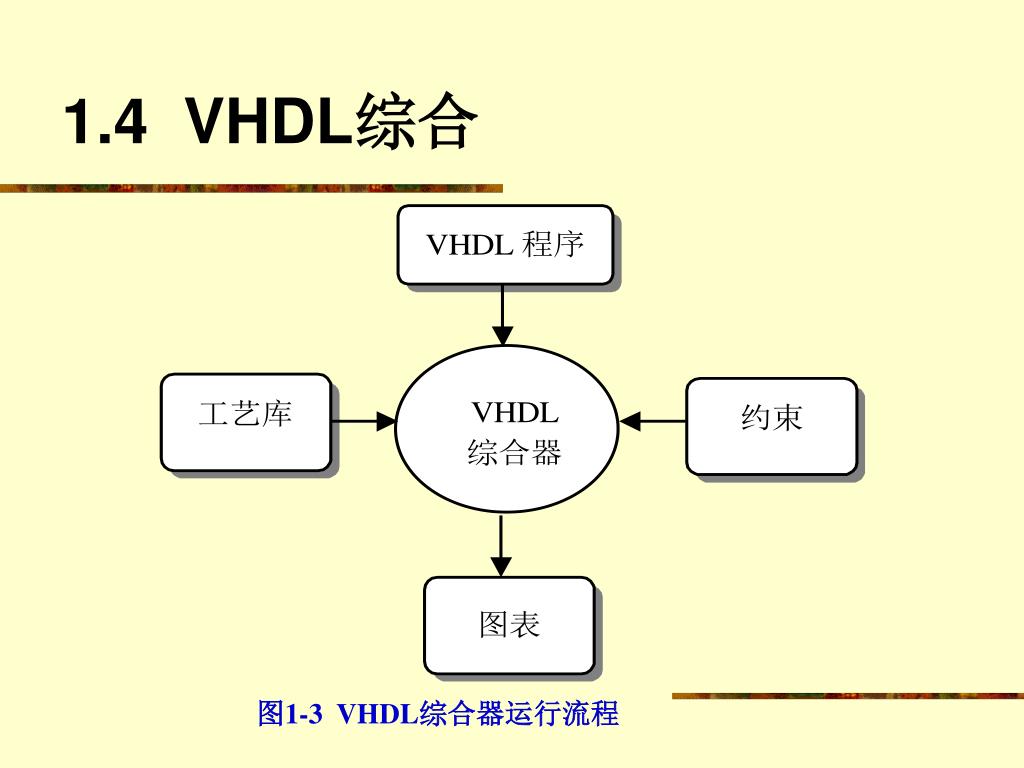 1.4 VHDL综合

VHDL 程序

工艺库

VHDL
综合器

约束

图表

图1-3 VHDL综合器运行流程